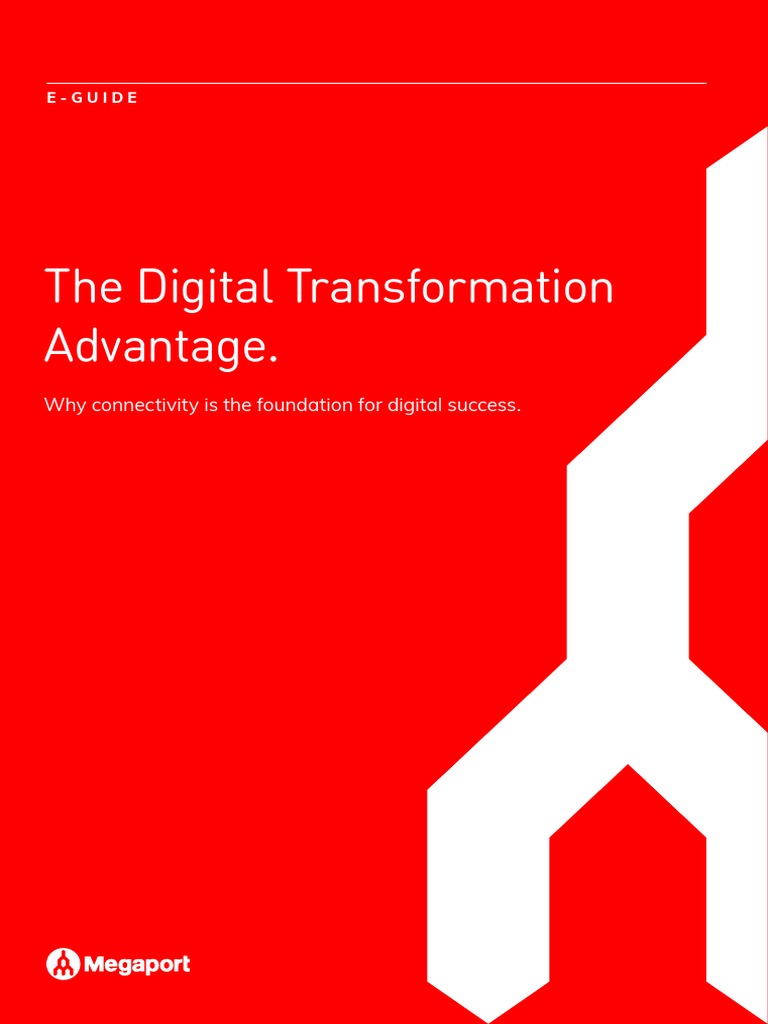 E-GUIDE

The Digital Transformation Advantage.

Why connectivity is the foundation for digital success.

Megaport